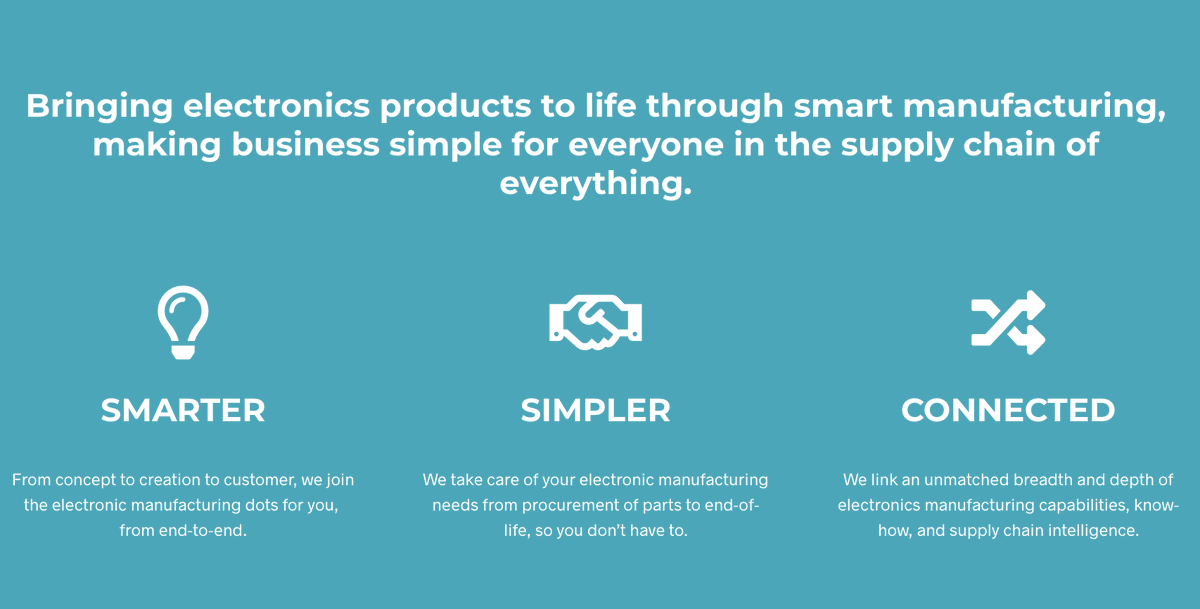 Bringing electronics products to life through smart manufacturing, making business simple for everyone in the supply chain of everything.

SMARTER

From concept to creation to customer, we join the electronic manufacturing dots for you, from end-to-end.

SIMPLER

We take care of your electronic manufacturing needs from procurement of parts to end-of-life, so you don't have to.

CONNECTED

We link an unmatched breadth and depth of electronics manufacturing capabilities, know-how, and supply chain intelligence.